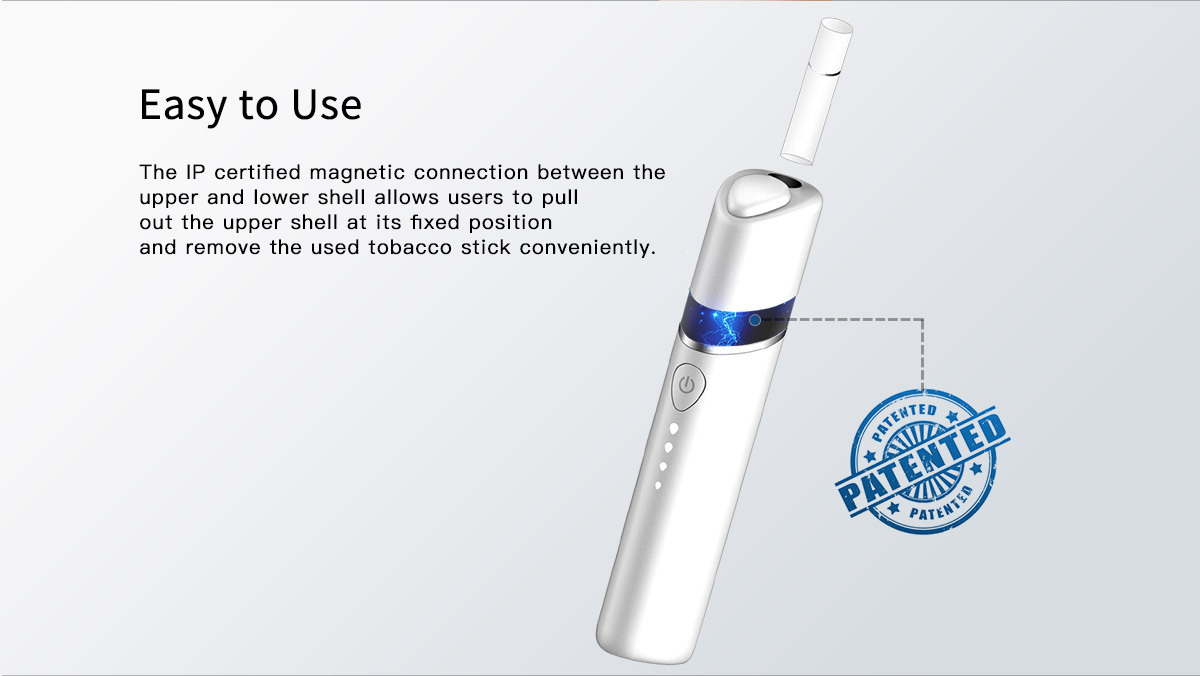 Easy to Use

The IP certified magnetic connection between the upper and lower shell allows users to pull out the upper shell at its fixed position and remove the used tobacco stick conveniently.

PATENTED
PATENTED
PATENTED